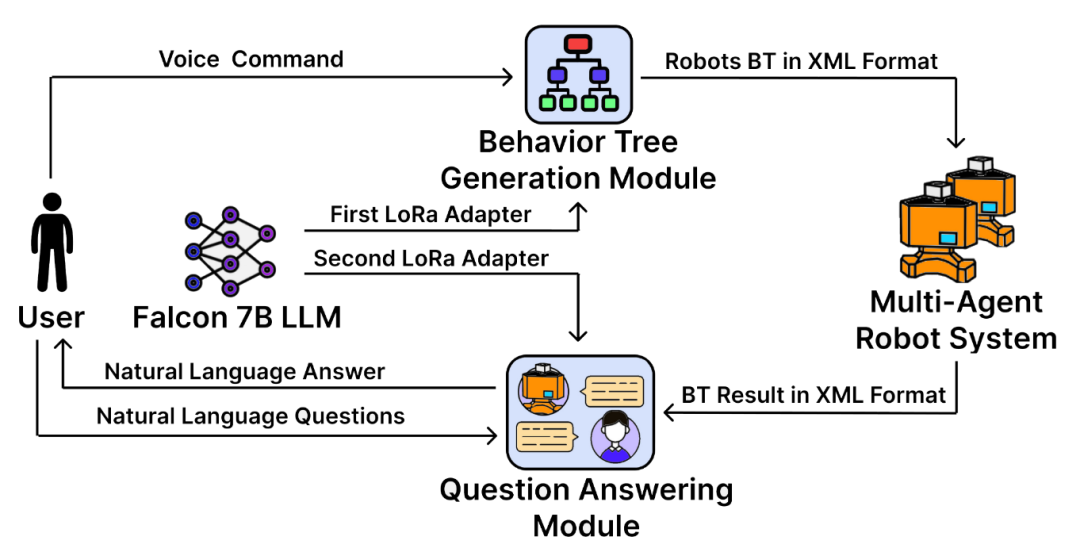 Voice Command

Robots BT in XML Format

Behavior Tree Generation Module

First LoRa Adapter

Second LoRa Adapter

User

Falcon 7B LLM

Multi-Agent Robot System

Natural Language Answer

Natural Language Questions

BT Result in XML Format

Question Answering Module